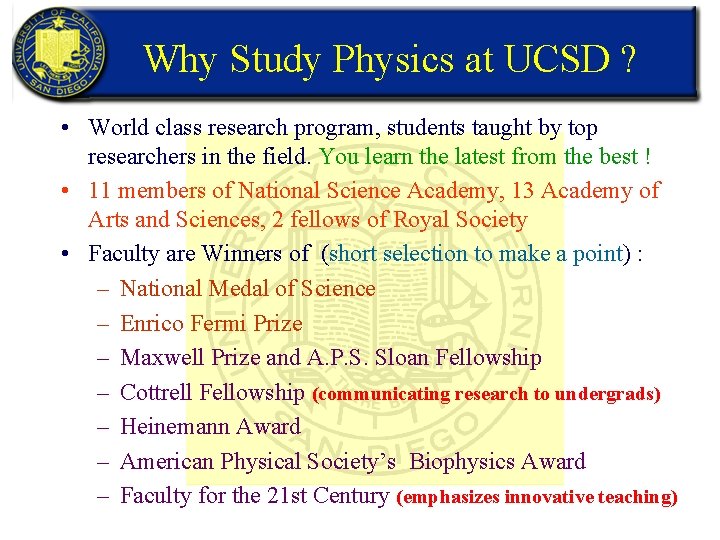 UNIVERSITY OF CALIFORNIA SAN DIEGO

Why Study Physics at UCSD ?

• World class research program, students taught by top researchers in the field. You learn the latest from the best !

• 11 members of National Science Academy, 13 Academy of Arts and Sciences, 2 fellows of Royal Society

• Faculty are Winners of (short selection to make a point) :

– National Medal of Science

– Enrico Fermi Prize

– Maxwell Prize and A.P.S. Sloan Fellowship

– Cottrell Fellowship (communicating research to undergrads)

– Heinemann Award

– American Physical Society's Biophysics Award

– Faculty for the 21st Century (emphasizes innovative teaching)